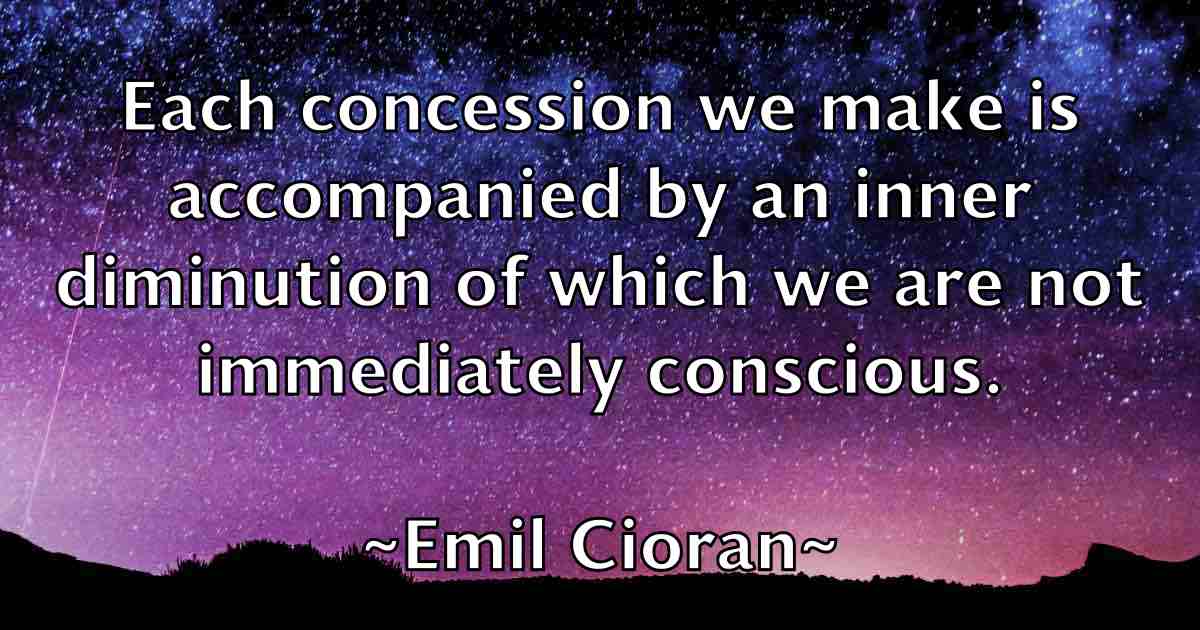 Each concession we make is accompanied by an inner diminution of which we are not immediately conscious.

~Emil Cioran~